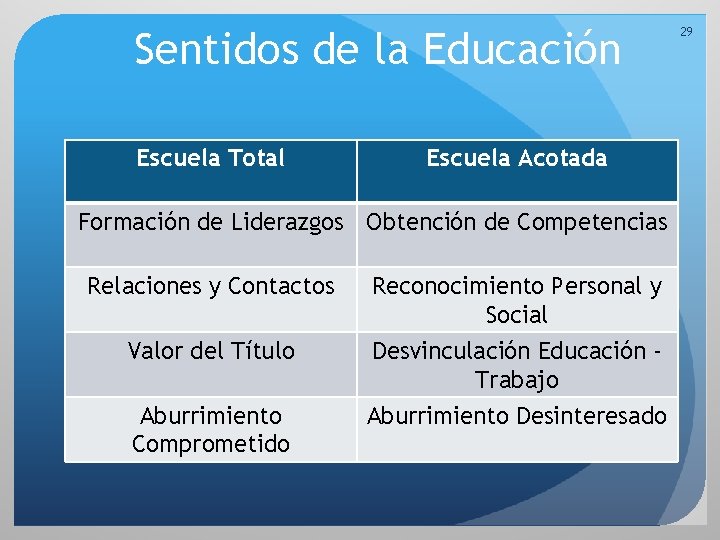 Sentidos de la Educación

29

| Escuela Total | Escuela Acotada |
|---|---|
| Formación de Liderazgos | Obtención de Competencias |
| Relaciones y Contactos | Reconocimiento Personal y Social |
| Valor del Título | Desvinculación Educación - Trabajo |
| Aburrimiento Comprometido | Aburrimiento Desinteresado |